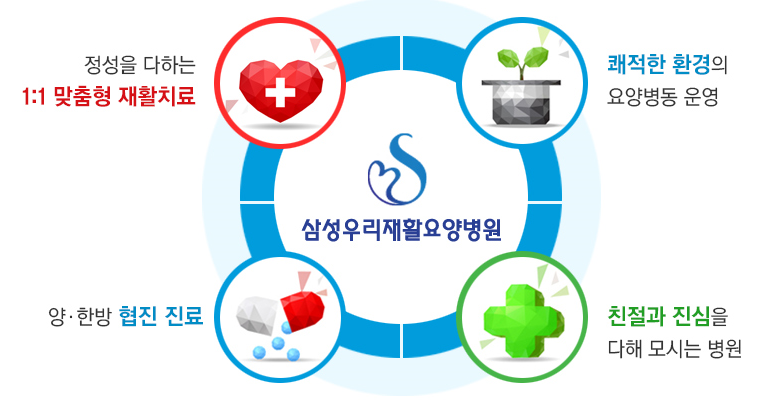 정성을 다하는
1:1 맞춤형 재활치료

쾌적한 환경의
요양병동 운영

삼성우리재활요양병원

양·한방 협진 진료

친절과 진심을
다해 모시는 병원